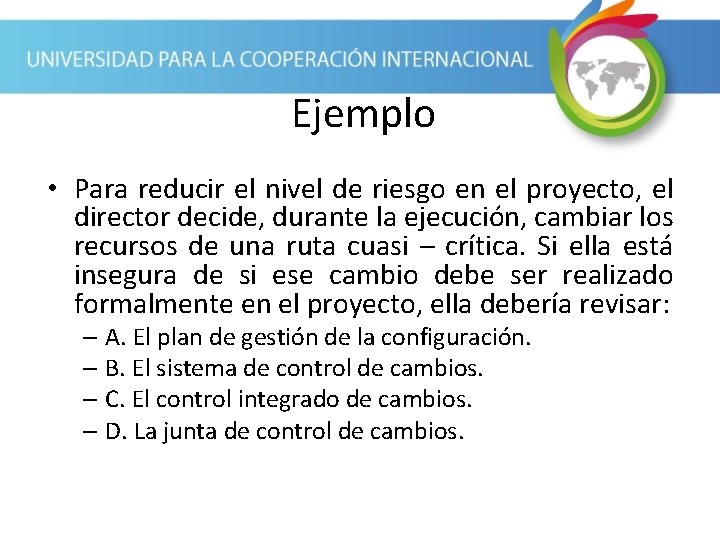 UNIVERSIDAD PARA LA COOPERACIÓN INTERNACIONAL

Ejemplo

• Para reducir el nivel de riesgo en el proyecto, el director decide, durante la ejecución, cambiar los recursos de una ruta cuasi – crítica. Si ella está insegura de si ese cambio debe ser realizado formalmente en el proyecto, ella debería revisar:
– A. El plan de gestión de la configuración.
– B. El sistema de control de cambios.
– C. El control integrado de cambios.
– D. La junta de control de cambios.